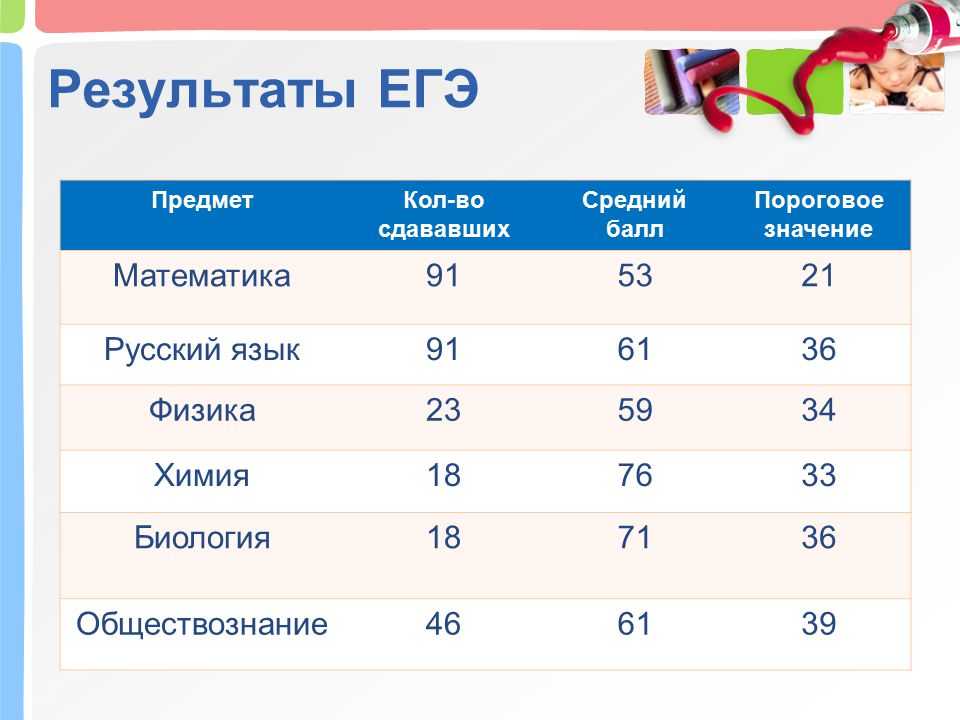 Результаты ЕГЭ

| Предмет | Кол-во сдававших | Средний балл | Пороговое значение |
|---|---|---|---|
| Математика | 91 | 53 | 21 |
| Русский язык | 91 | 61 | 36 |
| Физика | 23 | 59 | 34 |
| Химия | 18 | 76 | 33 |
| Биология | 18 | 71 | 36 |
| Обществознание | 46 | 61 | 39 |